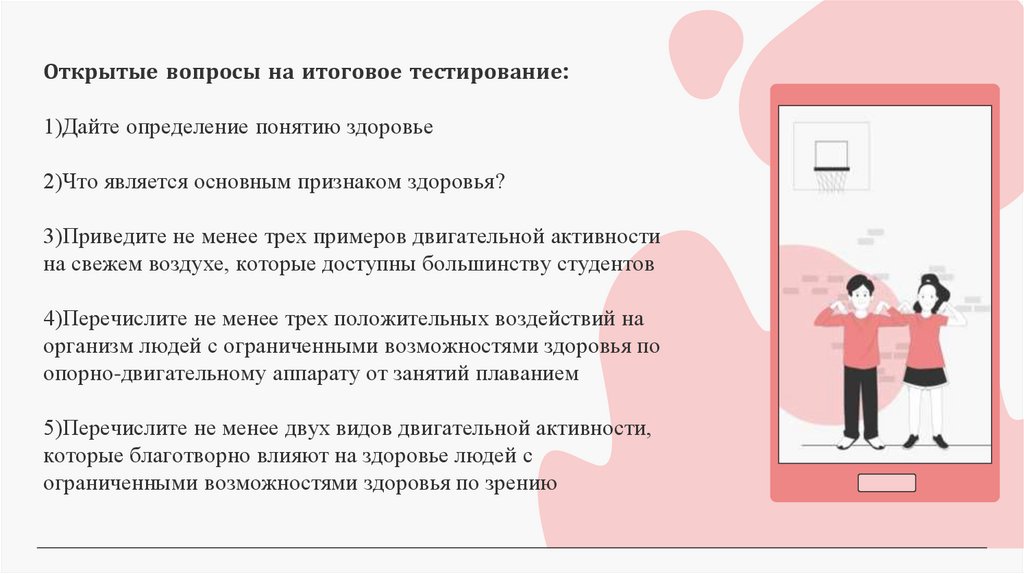 Открытые вопросы на итоговое тестирование:

1)Дайте определение понятию здоровье

2)Что является основным признаком здоровья?

3)Приведите не менее трех примеров двигательной активности на свежем воздухе, которые доступны большинству студентов

4)Перечислите не менее трех положительных воздействий на организм людей с ограниченными возможностями здоровья по опорно-двигательному аппарату от занятий плаванием

5)Перечислите не менее двух видов двигательной активности, которые благотворно влияют на здоровье людей с ограниченными возможностями здоровья по зрению